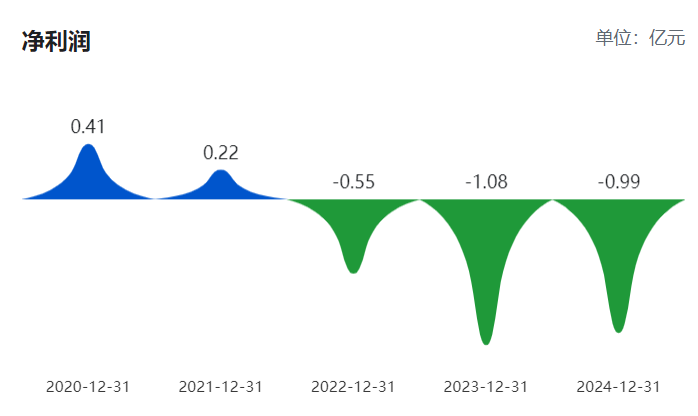 净利润

单位：亿元

0.41
0.22
-0.55
-1.08
-0.99

2020-12-31
2021-12-31
2022-12-31
2023-12-31
2024-12-31